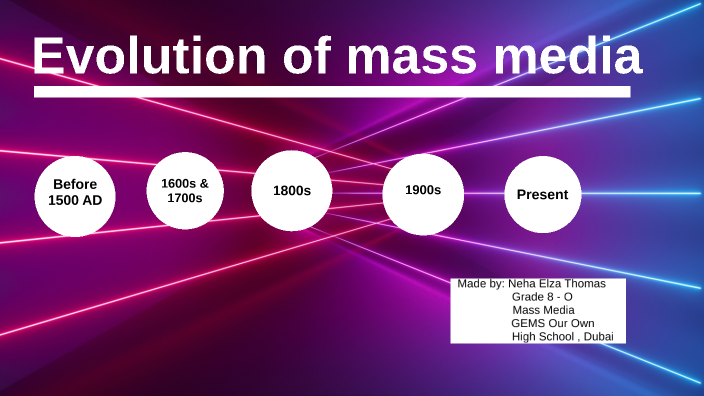 Evolution of mass media

Before 1500 AD

1600s & 1700s

1800s

1900s

Present

Made by: Neha Elza Thomas
Grade 8 - O
Mass Media
GEMS Our Own
High School , Dubai